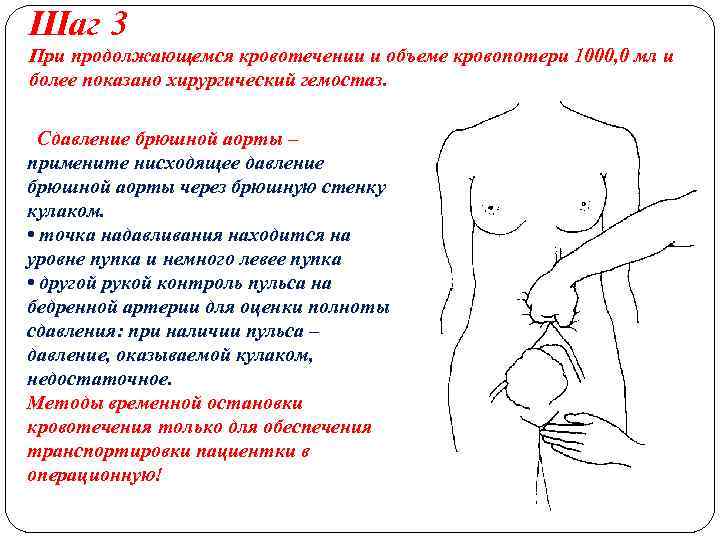 Шаг 3
При продолжающемся кровотечении и объеме кровопотери 1000,0 мл и более показано хирургический гемостаз.

Сдавление брюшной аорты – примените нисходящее давление брюшной аорты через брюшную стенку кулаком.
• точка надавливания находится на уровне пупка и немного левее пупка
• другой рукой контроль пульса на бедренной артерии для оценки полноты сдавления: при наличии пульса – давление, оказываемой кулаком, недостаточное.
Методы временной остановки кровотечения только для обеспечения транспортировки пациентки в операционную!